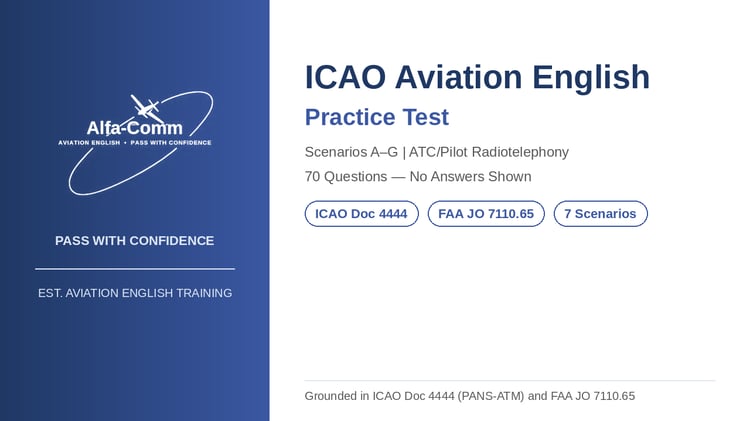 Alfa-Comm
AVIATION ENGLISH • PASS WITH CONFIDENCE

PASS WITH CONFIDENCE

EST. AVIATION ENGLISH TRAINING

ICAO Aviation English

Practice Test

Scenarios A–G | ATC/Pilot Radiotelephony

70 Questions — No Answers Shown

ICAO Doc 4444 FAA JO 7110.65 7 Scenarios

Grounded in ICAO Doc 4444 (PANS-ATM) and FAA JO 7110.65